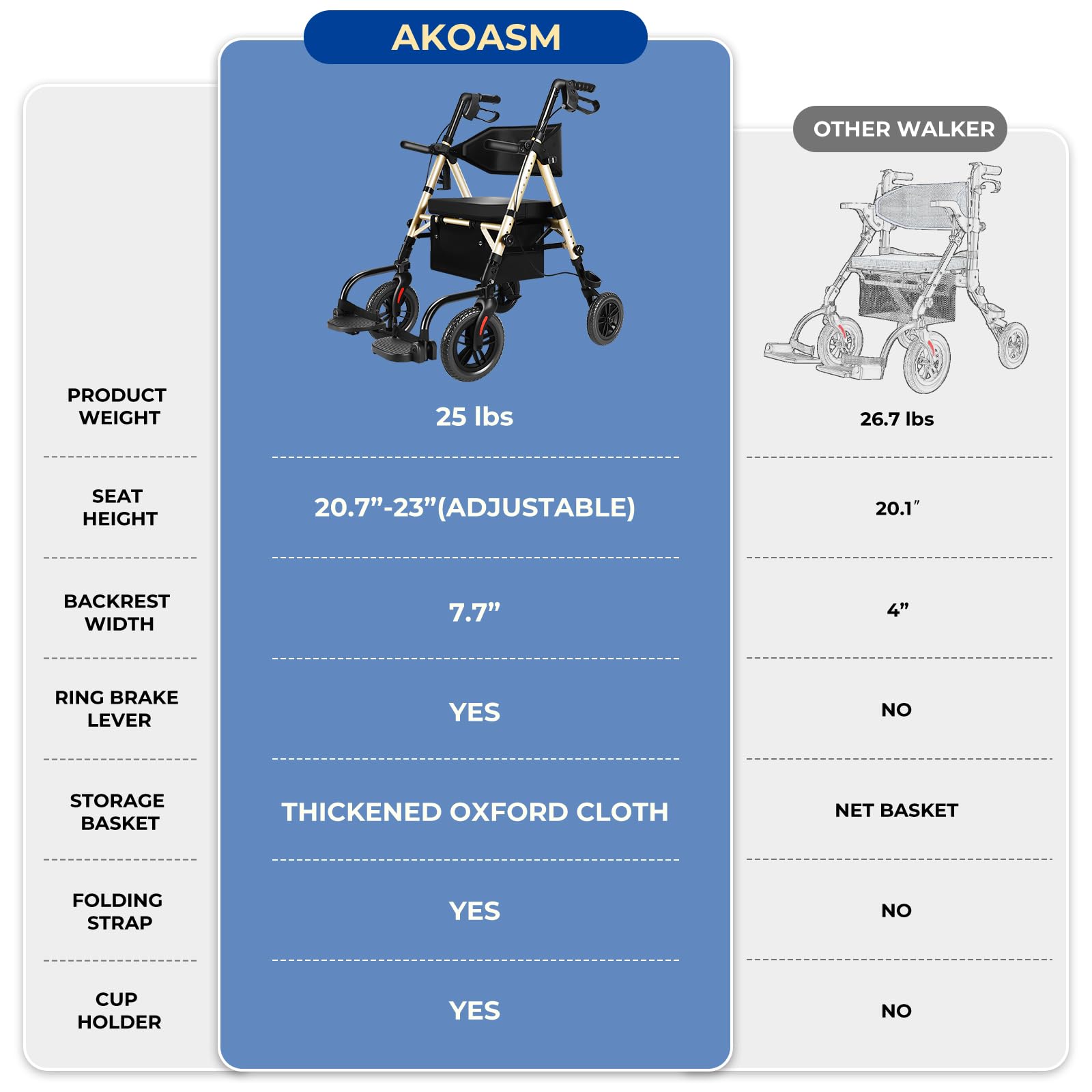 | | AKOASM | OTHER WALKER |
|---|---|---|
| PRODUCT WEIGHT | 25 lbs | 26.7 lbs |
| SEAT HEIGHT | 20.7”-23”(ADJUSTABLE) | 20.1″ |
| BACKREST WIDTH | 7.7” | 4” |
| RING BRAKE LEVER | YES | NO |
| STORAGE BASKET | THICKENED OXFORD CLOTH | NET BASKET |
| FOLDING STRAP | YES | NO |
| CUP HOLDER | YES | NO |